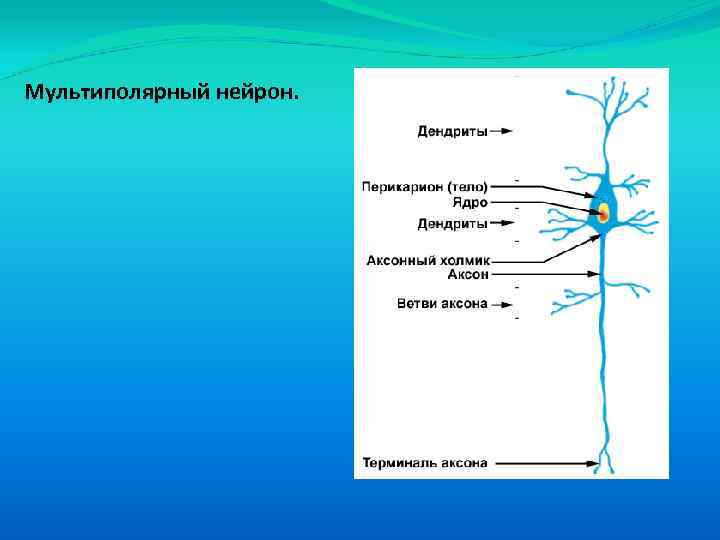 Мультиполярный нейрон.

Дендриты

Перикарион (тело)
Ядро
Дендриты

Аксонный холмик
Аксон

Ветви аксона

Терминаль аксона